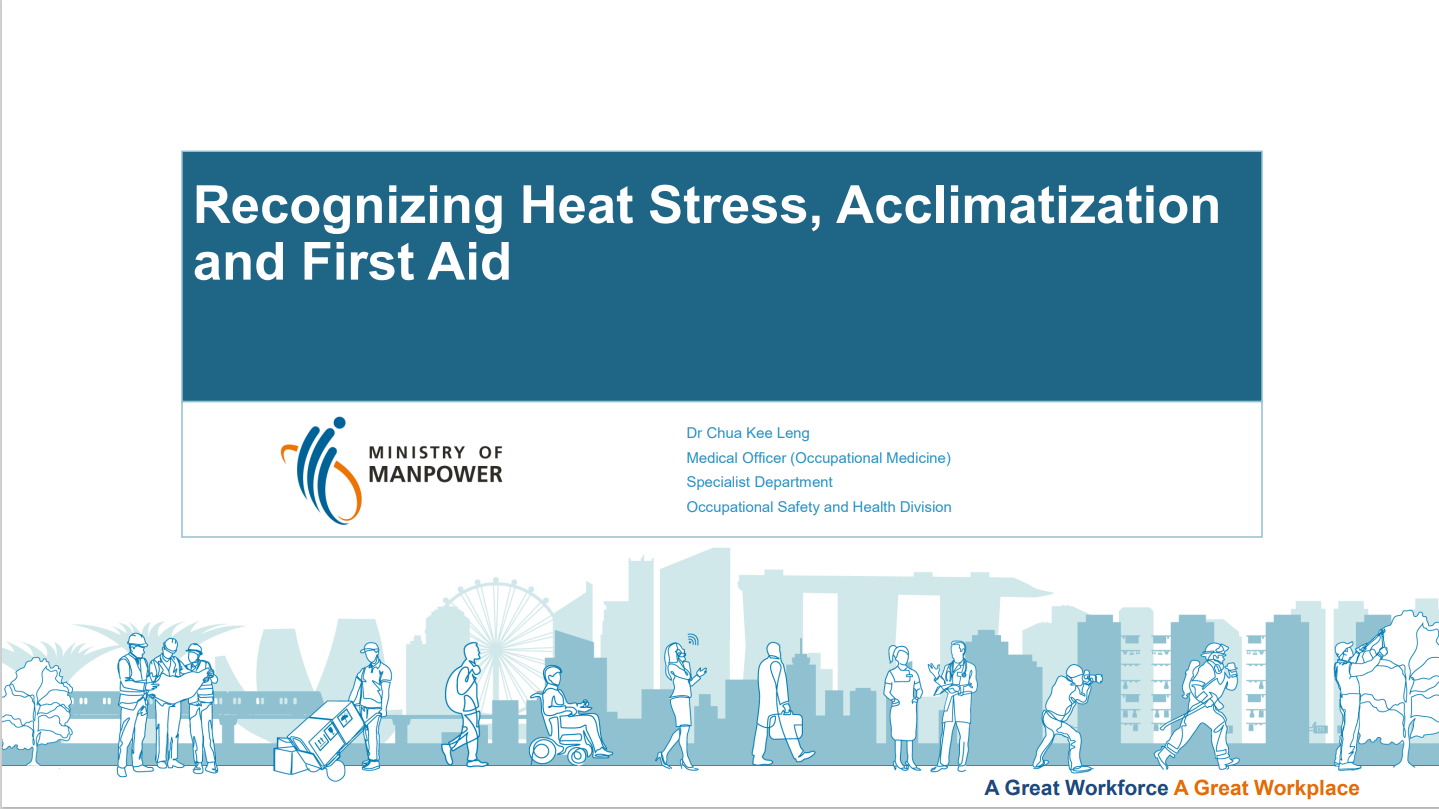 Recognizing Heat Stress, Acclimatization and First Aid

MINISTRY OF MANPOWER

Dr Chua Kee Leng
Medical Officer (Occupational Medicine)
Specialist Department
Occupational Safety and Health Division

A Great Workforce A Great Workplace